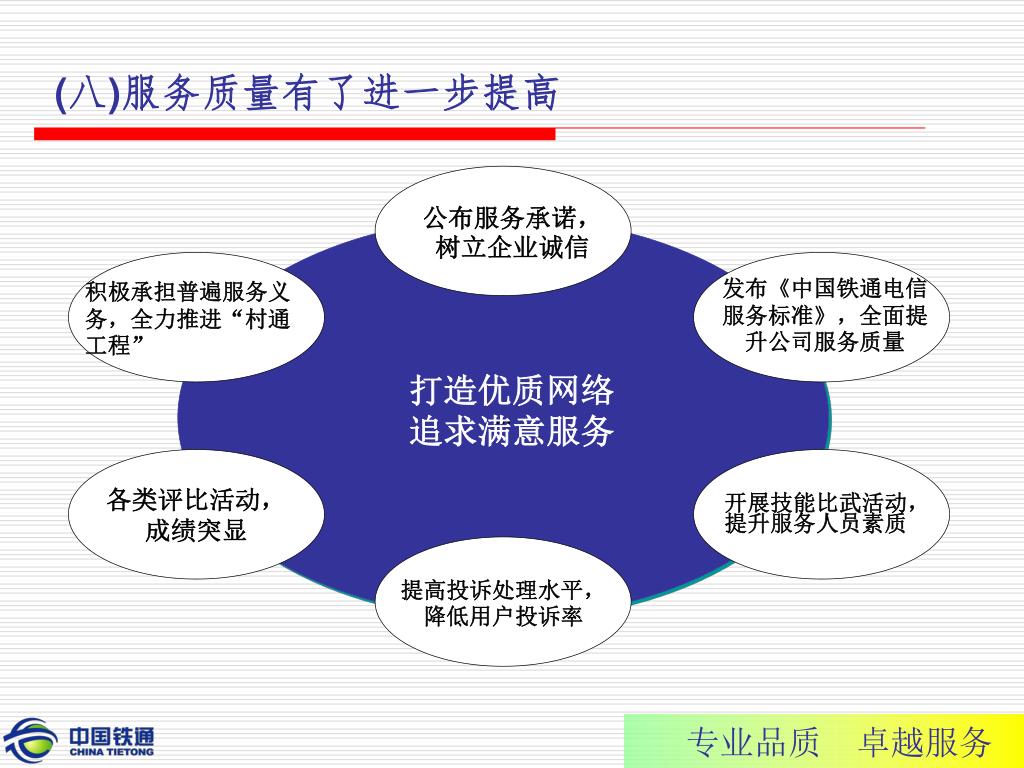 (八)服务质量有了进一步提高

公布服务承诺，树立企业诚信

积极承担普遍服务义务，全力推进“村通工程”

发布《中国铁通电信服务标准》，全面提升公司服务质量

打造优质网络
追求满意服务

各类评比活动，成绩突显

开展技能比武活动，提升服务人员素质

提高投诉处理水平，降低用户投诉率

中国铁通
CHINA TIETONG

专业品质　卓越服务